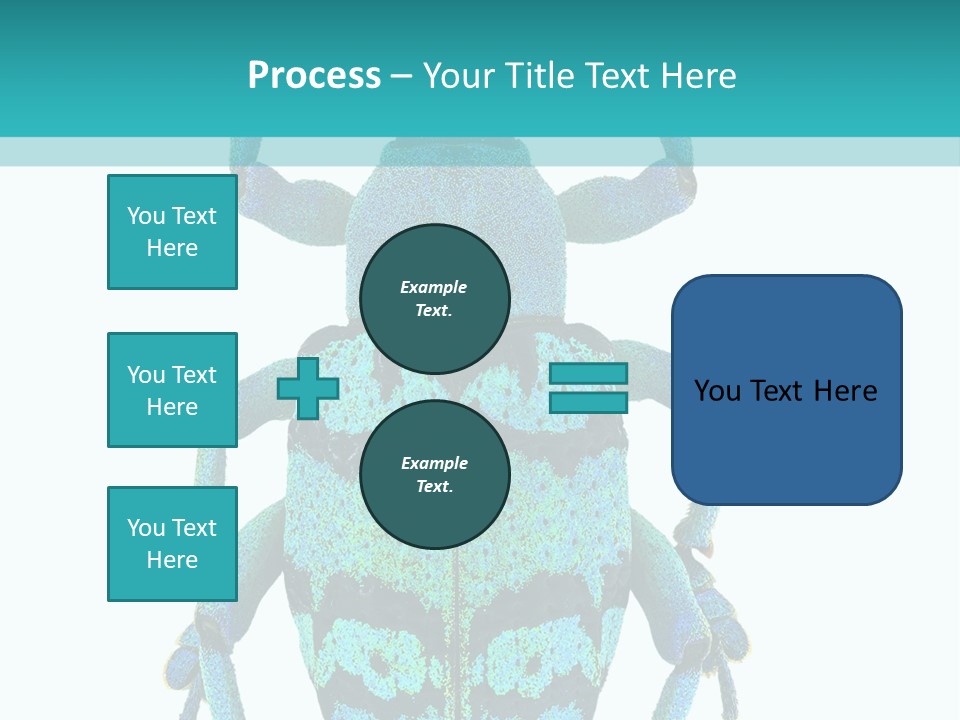 Process – Your Title Text Here

You Text Here

You Text Here

You Text Here

Example Text.

Example Text.

You Text Here